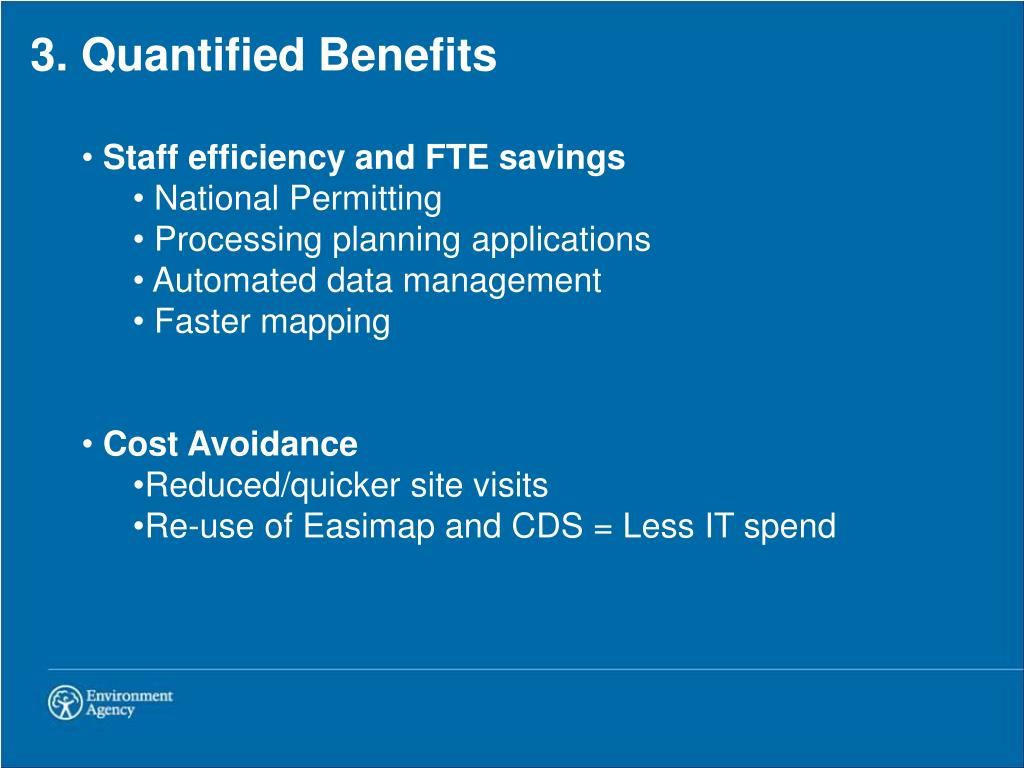 3. Quantified Benefits

• Staff efficiency and FTE savings
• National Permitting
• Processing planning applications
• Automated data management
• Faster mapping

• Cost Avoidance
•Reduced/quicker site visits
•Re-use of Easimap and CDS = Less IT spend

Environment Agency